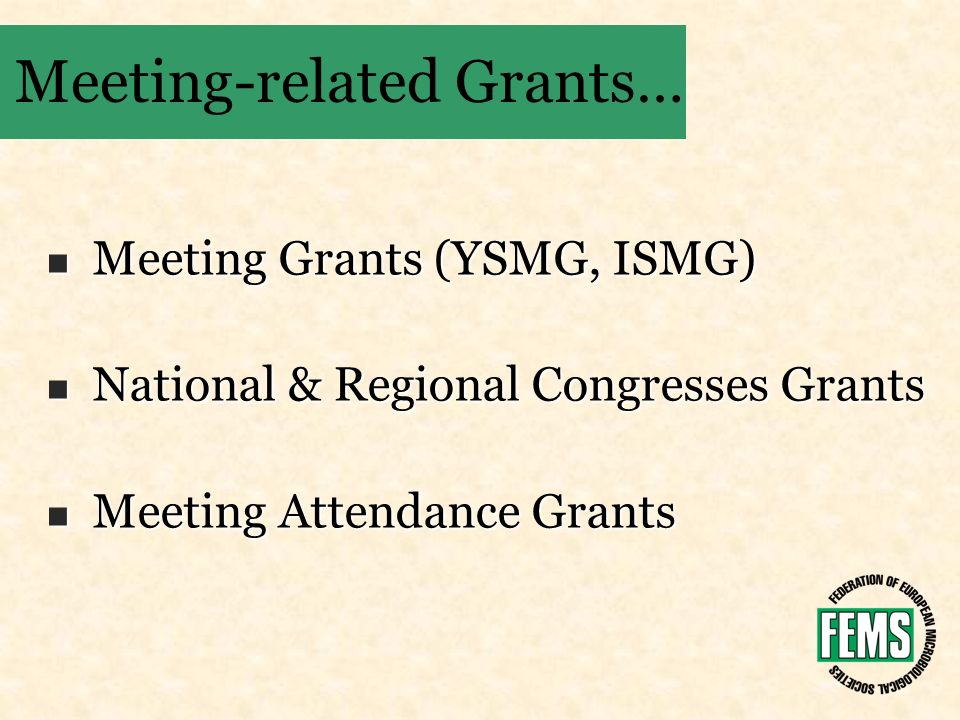 Meeting-related Grants…

▪ Meeting Grants (YSMG, ISMG)

▪ National & Regional Congresses Grants

▪ Meeting Attendance Grants

FEDERATION OF EUROPEAN MICROBIOLOGICAL SOCIETIES
FEMS